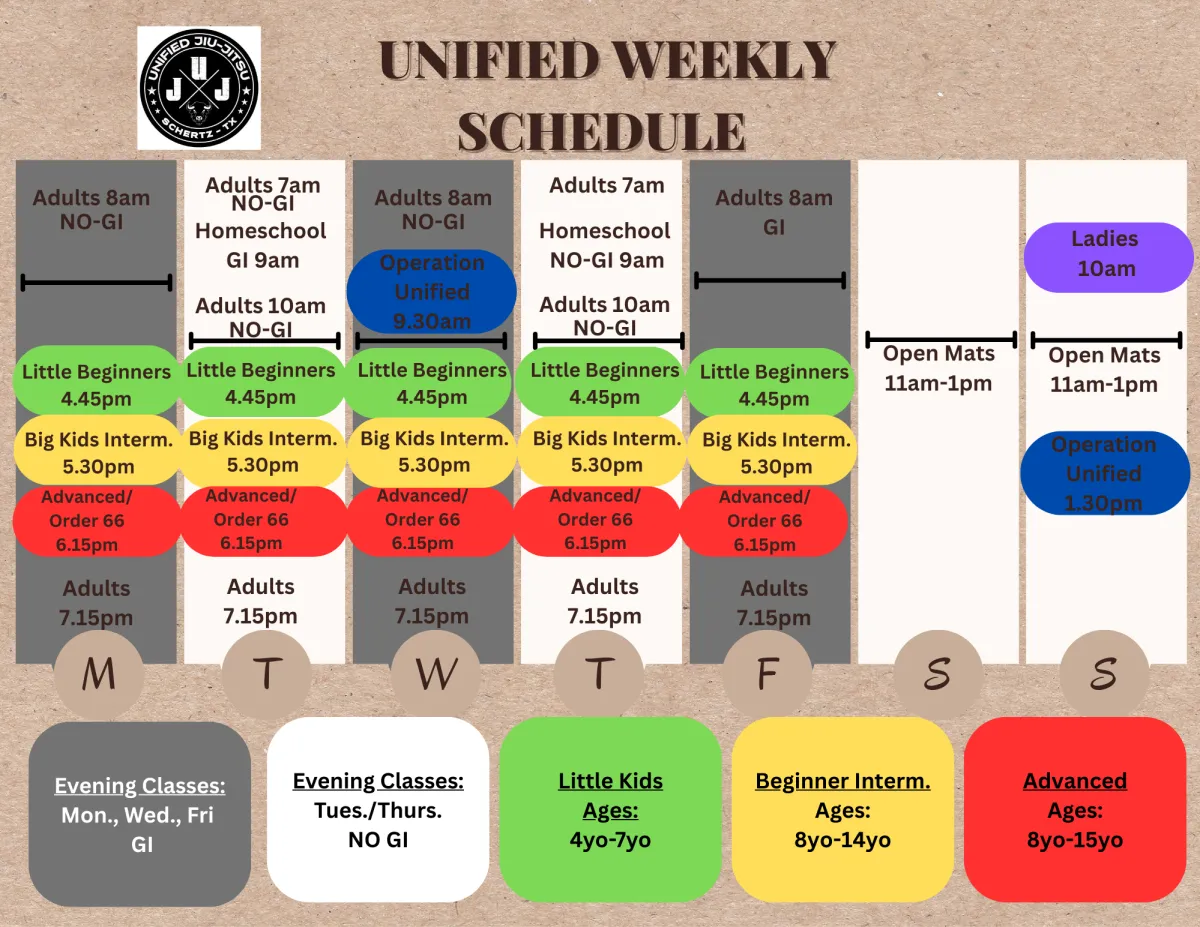 UNIFIED JIU-JITSU
U
J J
SCHERTZ - TX

UNIFIED WEEKLY SCHEDULE

Adults 8am
NO-GI

Little Beginners
4.45pm

Big Kids Interm.
5.30pm

Advanced/
Order 66
6.15pm

Adults
7.15pm

M

Adults 7am
NO-GI
Homeschool
GI 9am

Adults 10am
NO-GI

Little Beginners
4.45pm

Big Kids Interm.
5.30pm

Advanced/
Order 66
6.15pm

Adults
7.15pm

T

Adults 8am
NO-GI

Operation
Unified
9.30am

Little Beginners
4.45pm

Big Kids Interm.
5.30pm

Advanced/
Order 66
6.15pm

Adults
7.15pm

W

Adults 7am

Homeschool
NO-GI 9am

Adults 10am
NO-GI

Little Beginners
4.45pm

Big Kids Interm.
5.30pm

Advanced/
Order 66
6.15pm

Adults
7.15pm

T

Adults 8am
GI

Little Beginners
4.45pm

Big Kids Interm.
5.30pm

Advanced/
Order 66
6.15pm

Adults
7.15pm

F

Open Mats
11am-1pm

S

Ladies
10am

Open Mats
11am-1pm

Operation
Unified
1.30pm

S

Evening Classes:
Mon., Wed., Fri
GI

Evening Classes:
Tues./Thurs.
NO GI

Little Kids
Ages:
4yo-7yo

Beginner Interm.
Ages:
8yo-14yo

Advanced
Ages:
8yo-15yo